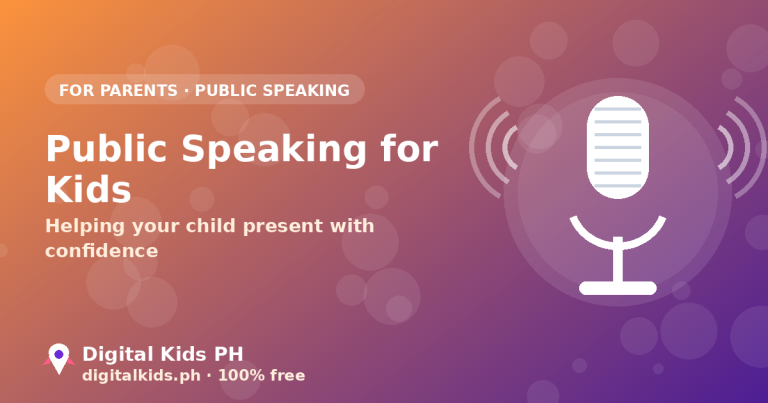 FOR PARENTS · PUBLIC SPEAKING

Public Speaking for Kids

Helping your child present with confidence

Digital Kids PH
digitalkids.ph · 100% free